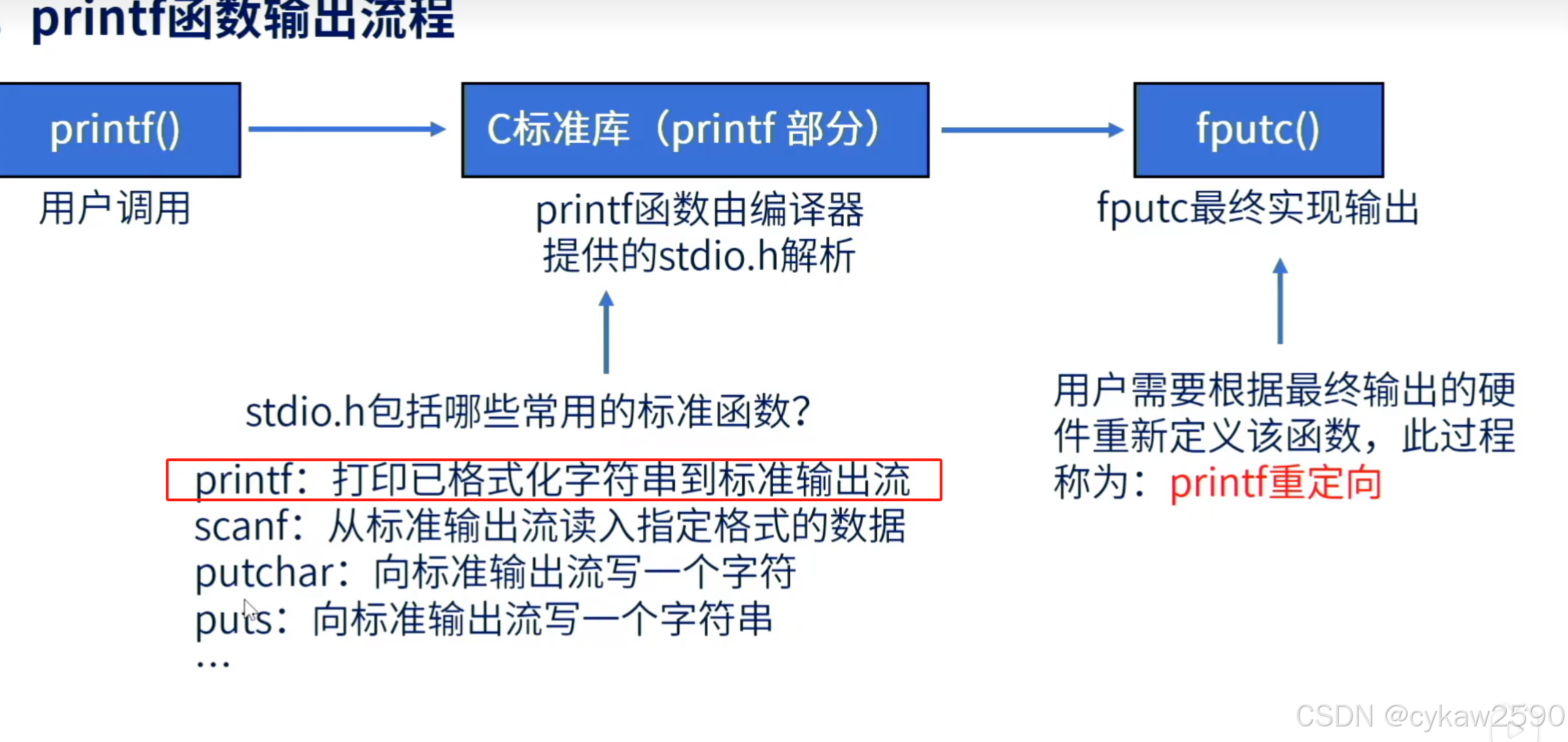 printf函数输出流程

printf()

用户调用

C标准库（printf 部分）

printf函数由编译器提供的stdio.h解析

fputc()

fputc最终实现输出

stdio.h包括哪些常用的标准函数?

printf：打印已格式化字符串到标准输出流
scanf：从标准输出流读入指定格式的数据
putchar：向标准输出流写一个字符
puts：向标准输出流写一个字符串
...

用户需要根据最终输出的硬件重新定义该函数，此过程称为：printf重定向

CSDN @cykaw2590